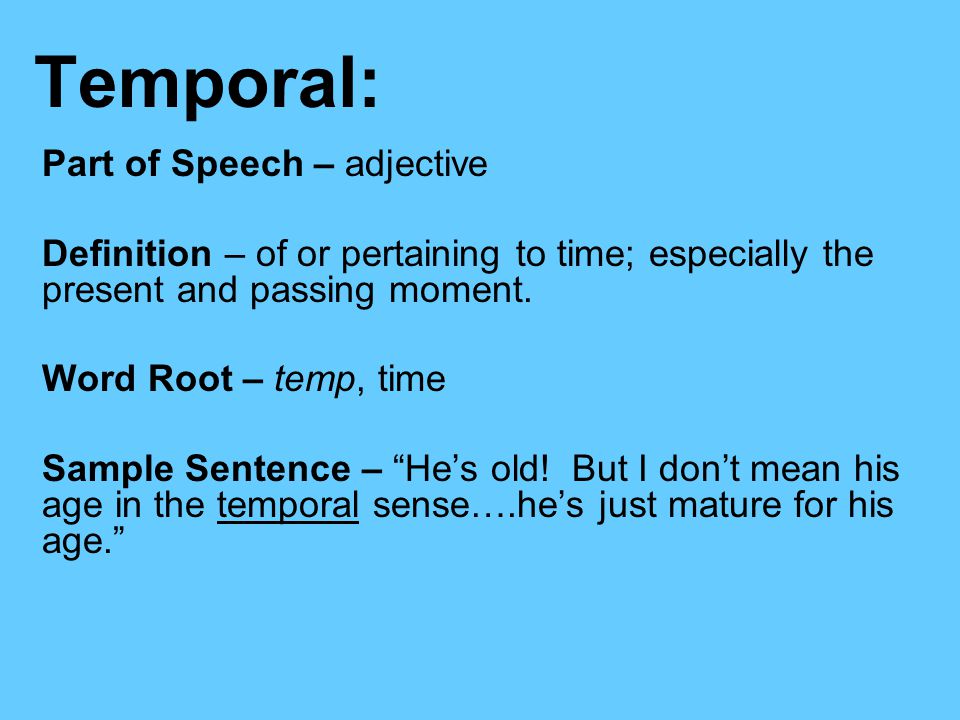 Temporal:

Part of Speech – adjective

Definition – of or pertaining to time; especially the present and passing moment.

Word Root – temp, time

Sample Sentence – “He’s old!  But I don’t mean his age in the temporal sense….he’s just mature for his age.”